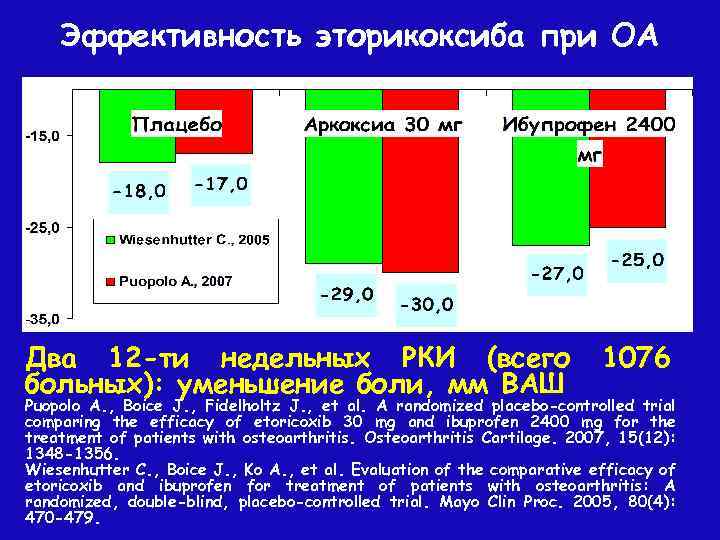 Эффективность эторикоксиба при ОА

-15,0
-25,0
-35,0

Плацебо
Аркоксиа 30 мг
Ибупрофен 2400 мг

-18,0
-17,0
-29,0
-30,0
-27,0
-25,0

Wiesenhutter C., 2005
Puopolo A., 2007

Два 12-ти недельных РКИ (всего 1076 больных): уменьшение боли, мм ВАШ

Puopolo A., Boice J., Fidelholtz J., et al. A randomized placebo-controlled trial comparing the efficacy of etoricoxib 30 mg and ibuprofen 2400 mg for the treatment of patients with osteoarthritis. Osteoarthritis Cartilage. 2007, 15(12): 1348-1356.
Wiesenhutter C., Boice J., Ko A., et al. Evaluation of the comparative efficacy of etoricoxib and ibuprofen for treatment of patients with osteoarthritis: A randomized, double-blind, placebo-controlled trial. Mayo Clin Proc. 2005, 80(4): 470-479.